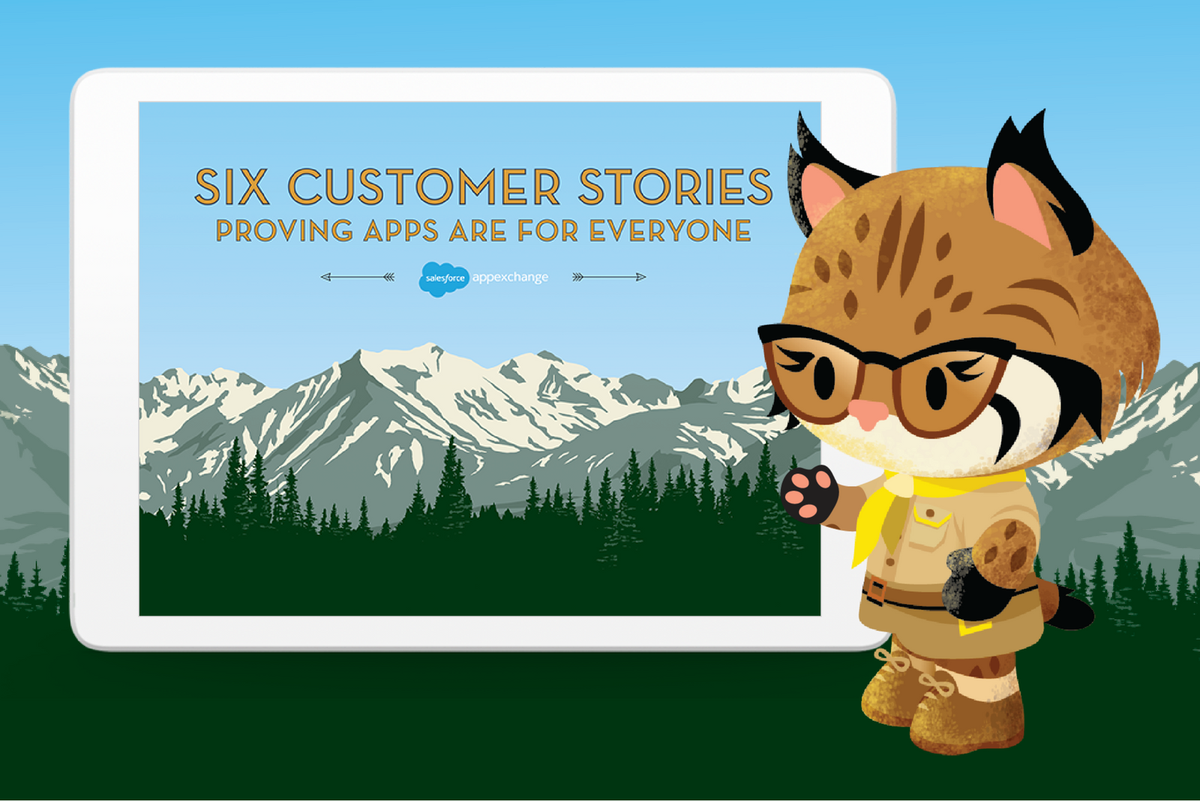 SIX CUSTOMER STORIES
PROVING APPS ARE FOR EVERYONE

salesforce appexchange